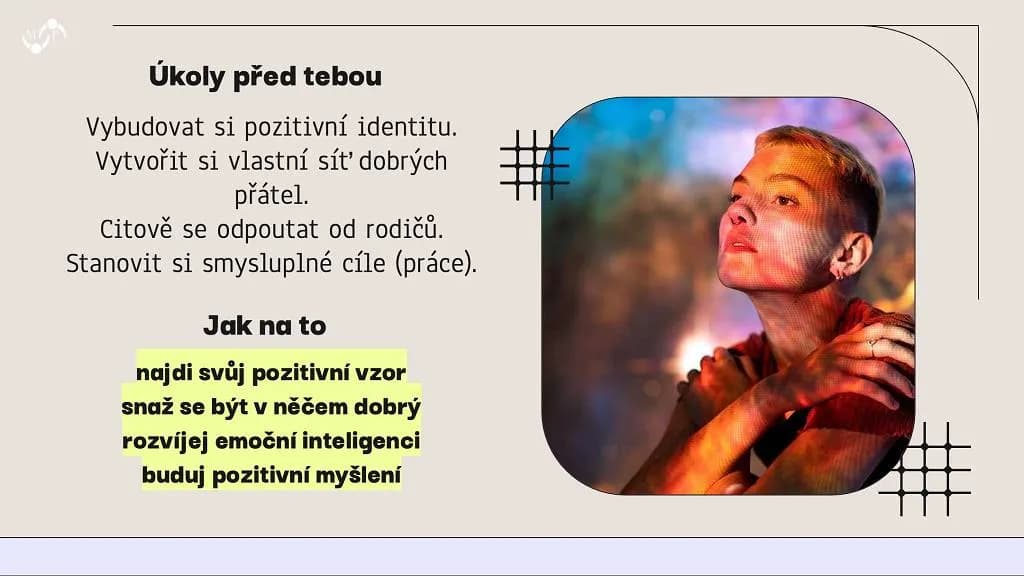 Úkoly před tebou

Vybudovat si pozitivní identitu.
Vytvořit si vlastní síť dobrých přátel.
Citově se odpoutat od rodičů.
Stanovit si smysluplné cíle (práce).

Jak na to

najdi svůj pozitivní vzor
snaž se být v něčem dobrý
rozvíjej emoční inteligenci
buduj pozitivní myšlení